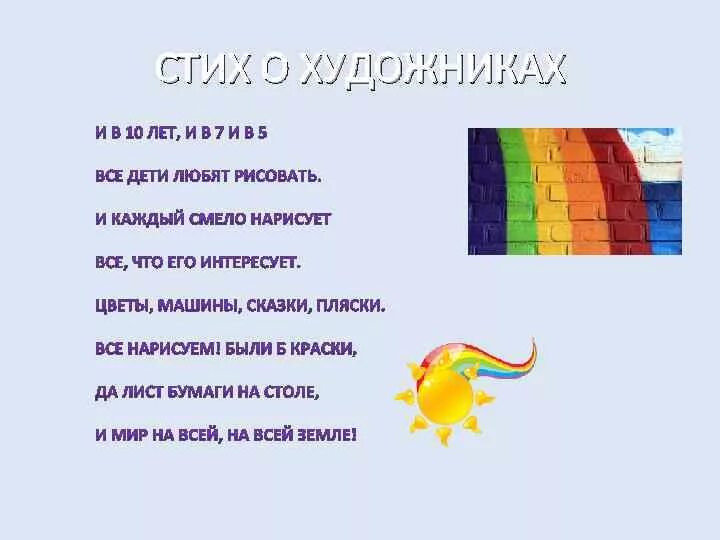 СТИХ О ХУДОЖНИКАХ

И В 10 ЛЕТ, И В 7 И В 5

ВСЕ ДЕТИ ЛЮБЯТ РИСОВАТЬ.

И КАЖДЫЙ СМЕЛО НАРИСУЕТ

ВСЕ, ЧТО ЕГО ИНТЕРЕСУЕТ.

ЦВЕТЫ, МАШИНЫ, СКАЗКИ, ПЛЯСКИ.

ВСЕ НАРИСУЕМ! БЫЛИ Б КРАСКИ,

ДА ЛИСТ БУМАГИ НА СТОЛЕ,

И МИР НА ВСЕЙ, НА ВСЕЙ ЗЕМЛЕ!